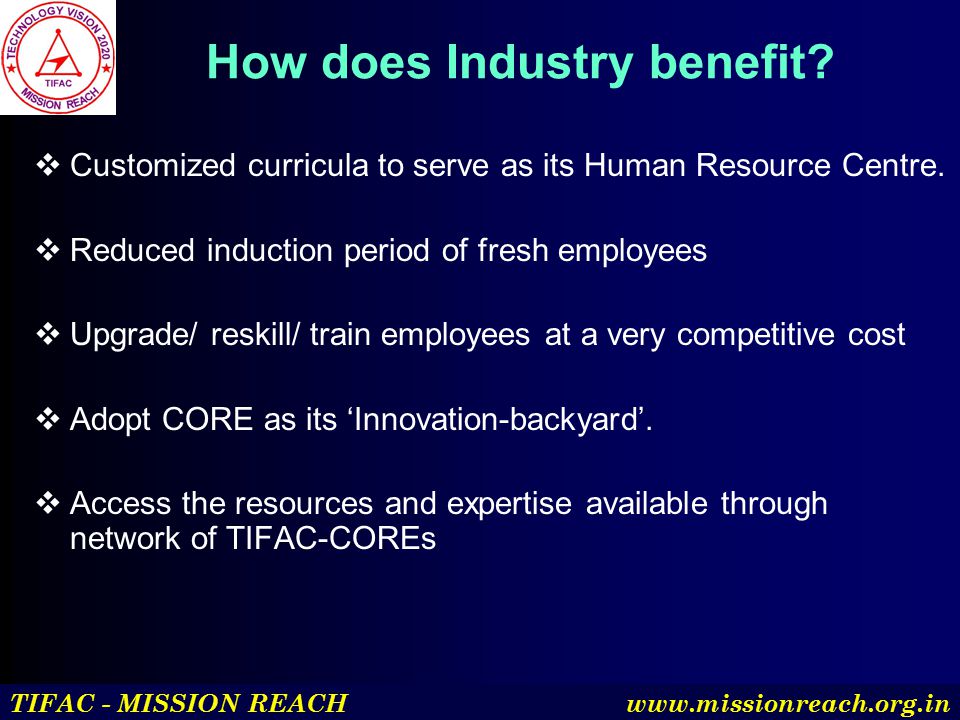 TECHNOLOGY VISION 2020
TIFAC
MISSION REACH

How does Industry benefit?

❖ Customized curricula to serve as its Human Resource Centre.

❖ Reduced induction period of fresh employees

❖ Upgrade/ reskill/ train employees at a very competitive cost

❖ Adopt CORE as its ‘Innovation-backyard’.

❖ Access the resources and expertise available through network of TIFAC-COREs

TIFAC - MISSION REACH
www.missionreach.org.in